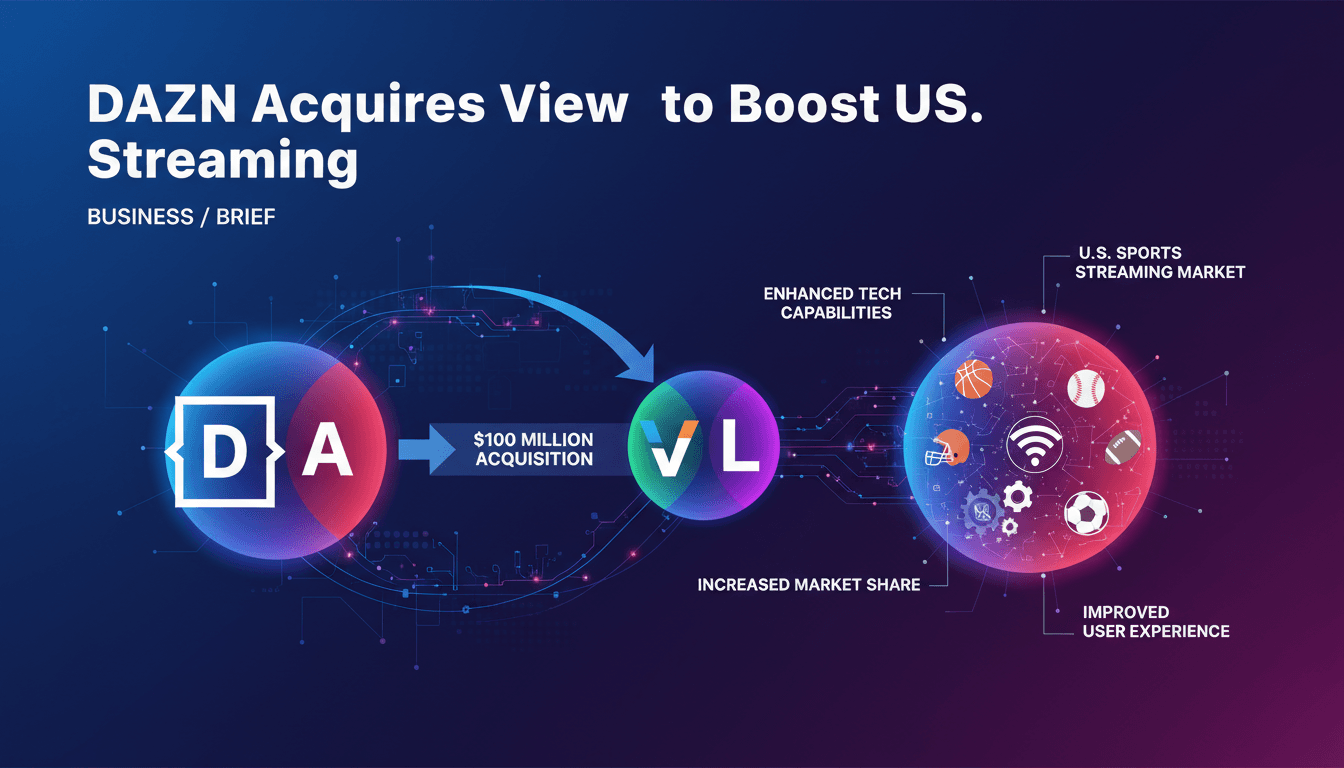 DAZN Acquires View to Boost US. Streaming

BUSINESS / BRIEF

D A

$100 MILLION ACQUISITION

V L

ENHANCED TECH CAPABILITIES

U.S. SPORTS STREAMING MARKET

INCREASED MARKET SHARE

IMPROVED USER EXPERIENCE